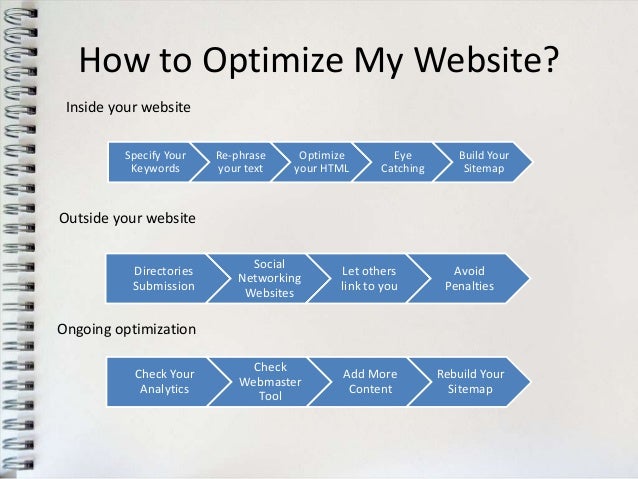 How to Optimize My Website?

Inside your website

Specify Your Keywords

Re-phrase your text

Optimize your HTML

Eye Catching

Build Your Sitemap

Outside your website

Directories Submission

Social Networking Websites

Let others link to you

Avoid Penalties

Ongoing optimization

Check Your Analytics

Check Webmaster Tool

Add More Content

Rebuild Your Sitemap